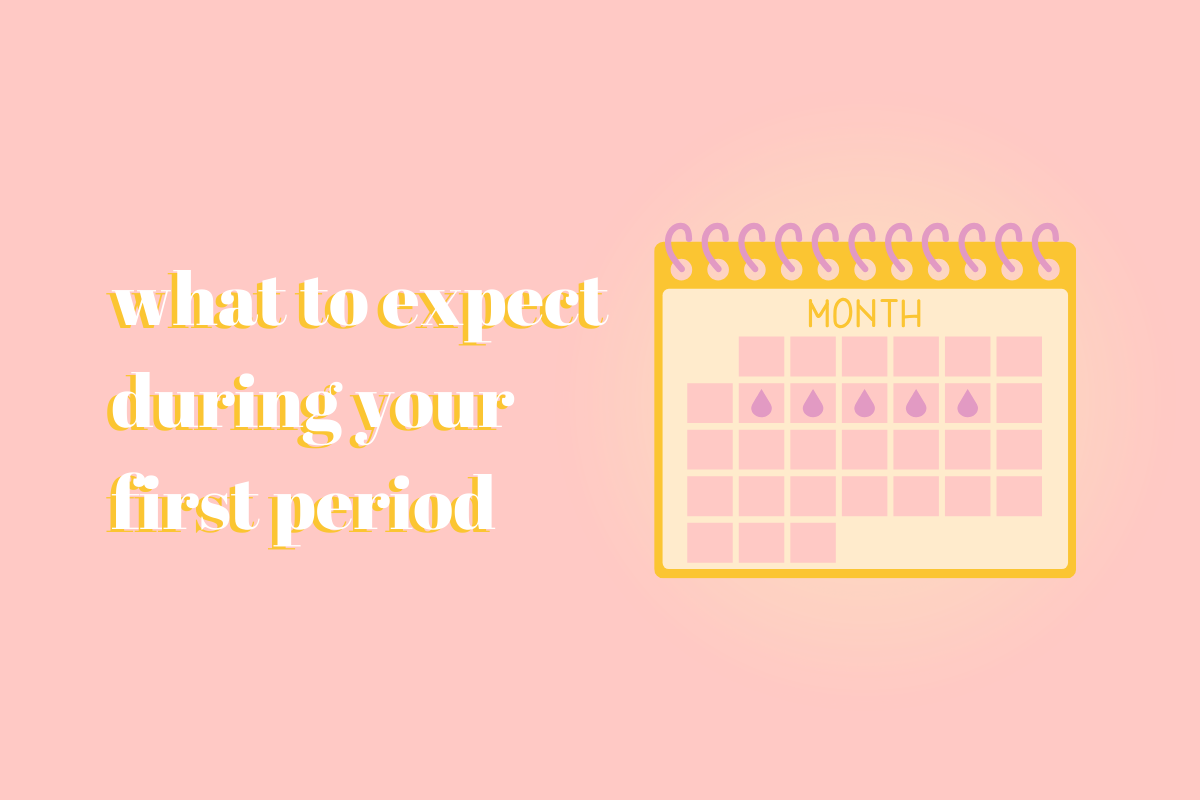 what to expect during your first period

MONTH